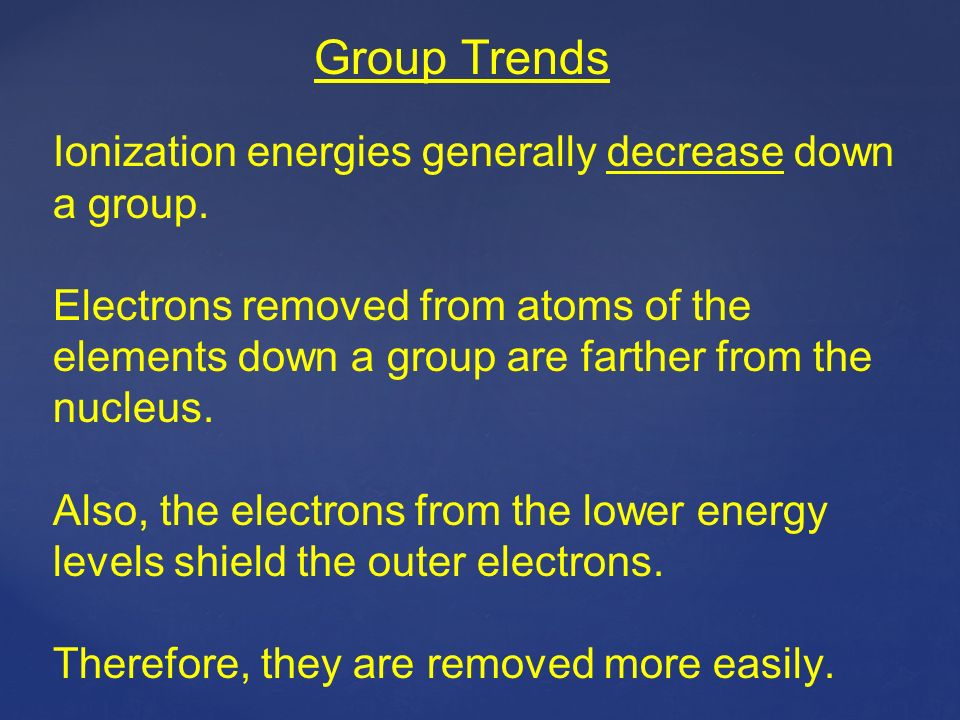 Group Trends

Ionization energies generally decrease down a group.

Electrons removed from atoms of the elements down a group are farther from the nucleus.

Also, the electrons from the lower energy levels shield the outer electrons.

Therefore, they are removed more easily.